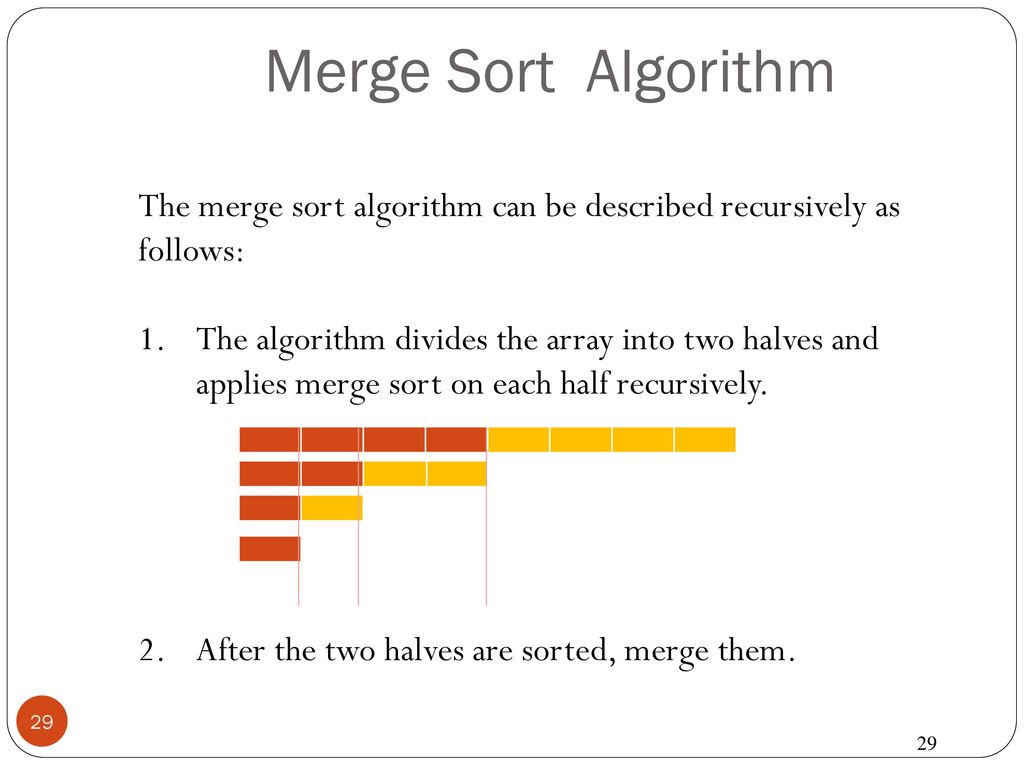 Merge Sort Algorithm

The merge sort algorithm can be described recursively as follows:

1. The algorithm divides the array into two halves and applies merge sort on each half recursively.

2. After the two halves are sorted, merge them.

29

29